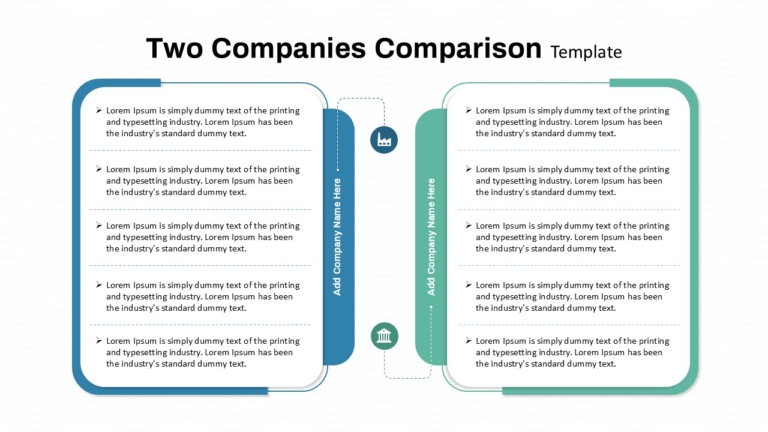 Two Companies Comparison Template

➢ Lorem Ipsum is simply dummy text of the printing and typesetting industry. Lorem Ipsum has been the industry's standard dummy text.

➢ Lorem Ipsum is simply dummy text of the printing and typesetting industry. Lorem Ipsum has been the industry's standard dummy text.

➢ Lorem Ipsum is simply dummy text of the printing and typesetting industry. Lorem Ipsum has been the industry's standard dummy text.

➢ Lorem Ipsum is simply dummy text of the printing and typesetting industry. Lorem Ipsum has been the industry's standard dummy text.

➢ Lorem Ipsum is simply dummy text of the printing and typesetting industry. Lorem Ipsum has been the industry's standard dummy text.

Add Company Name Here

Add Company Name Here

➢ Lorem Ipsum is simply dummy text of the printing and typesetting industry. Lorem Ipsum has been the industry's standard dummy text.

➢ Lorem Ipsum is simply dummy text of the printing and typesetting industry. Lorem Ipsum has been the industry's standard dummy text.

➢ Lorem Ipsum is simply dummy text of the printing and typesetting industry. Lorem Ipsum has been the industry's standard dummy text.

➢ Lorem Ipsum is simply dummy text of the printing and typesetting industry. Lorem Ipsum has been the industry's standard dummy text.

➢ Lorem Ipsum is simply dummy text of the printing and typesetting industry. Lorem Ipsum has been the industry's standard dummy text.